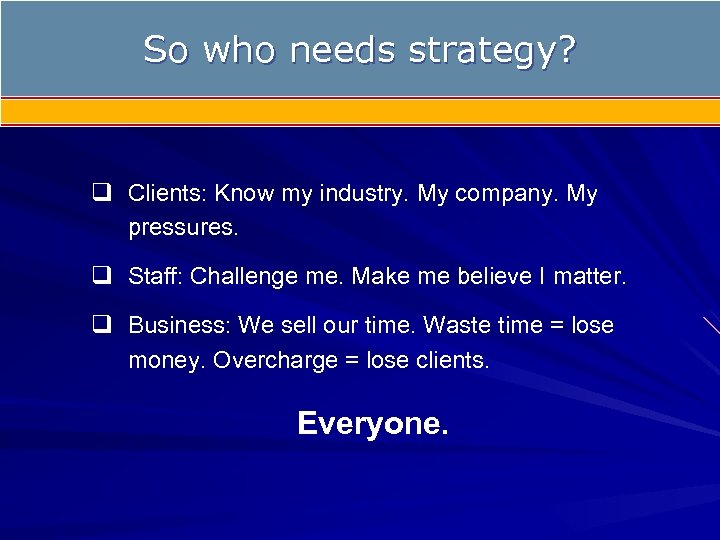 So who needs strategy?

❑ Clients: Know my industry. My company. My pressures.

❑ Staff: Challenge me. Make me believe I matter.

❑ Business: We sell our time. Waste time = lose money. Overcharge = lose clients.

Everyone.